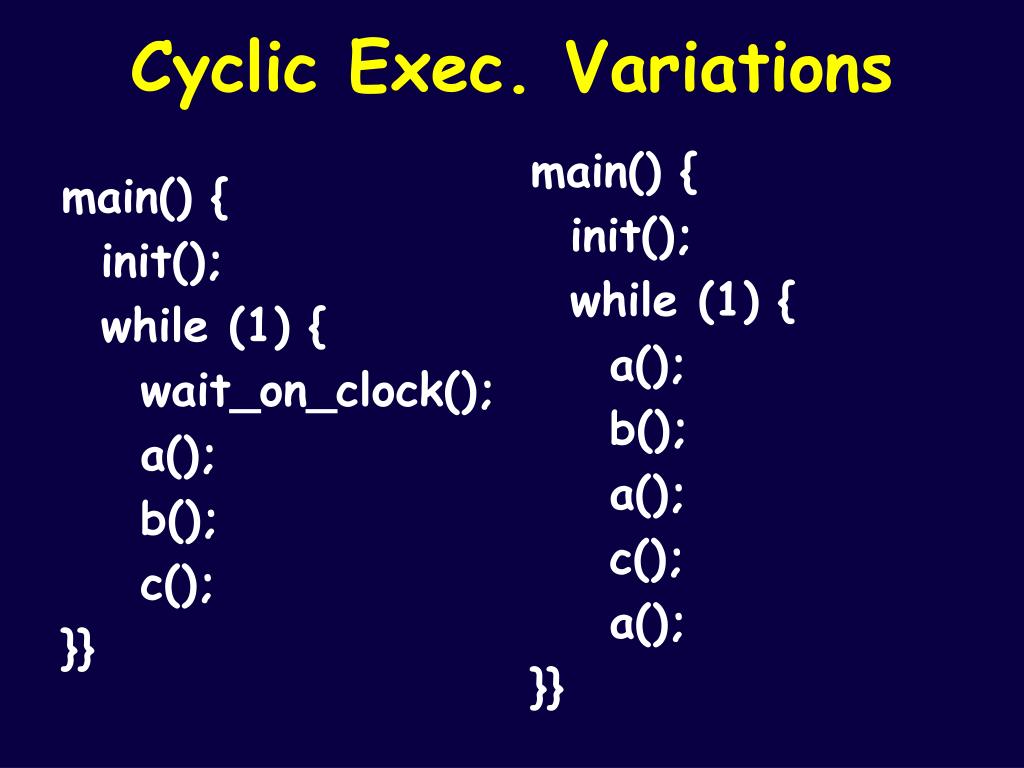 Cyclic Exec. Variations

main() {
init();
while (1) {
wait_on_clock();
a();
b();
c();
}}

main() {
init();
while (1) {
a();
b();
a();
c();
a();
}}